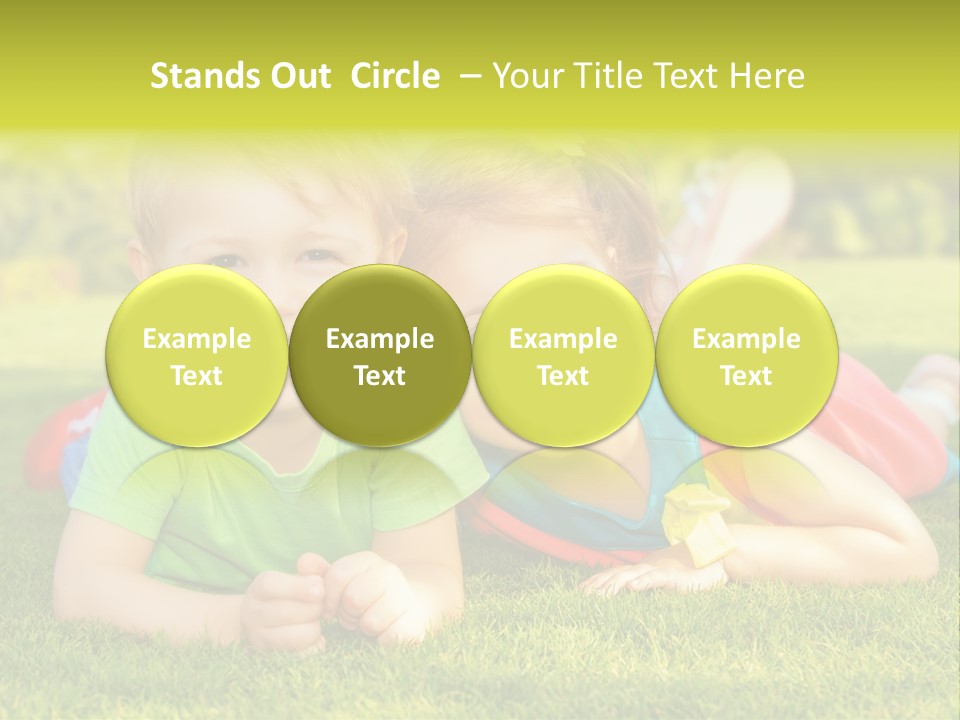 Stands Out Circle – Your Title Text Here

Example Text

Example Text

Example Text

Example Text